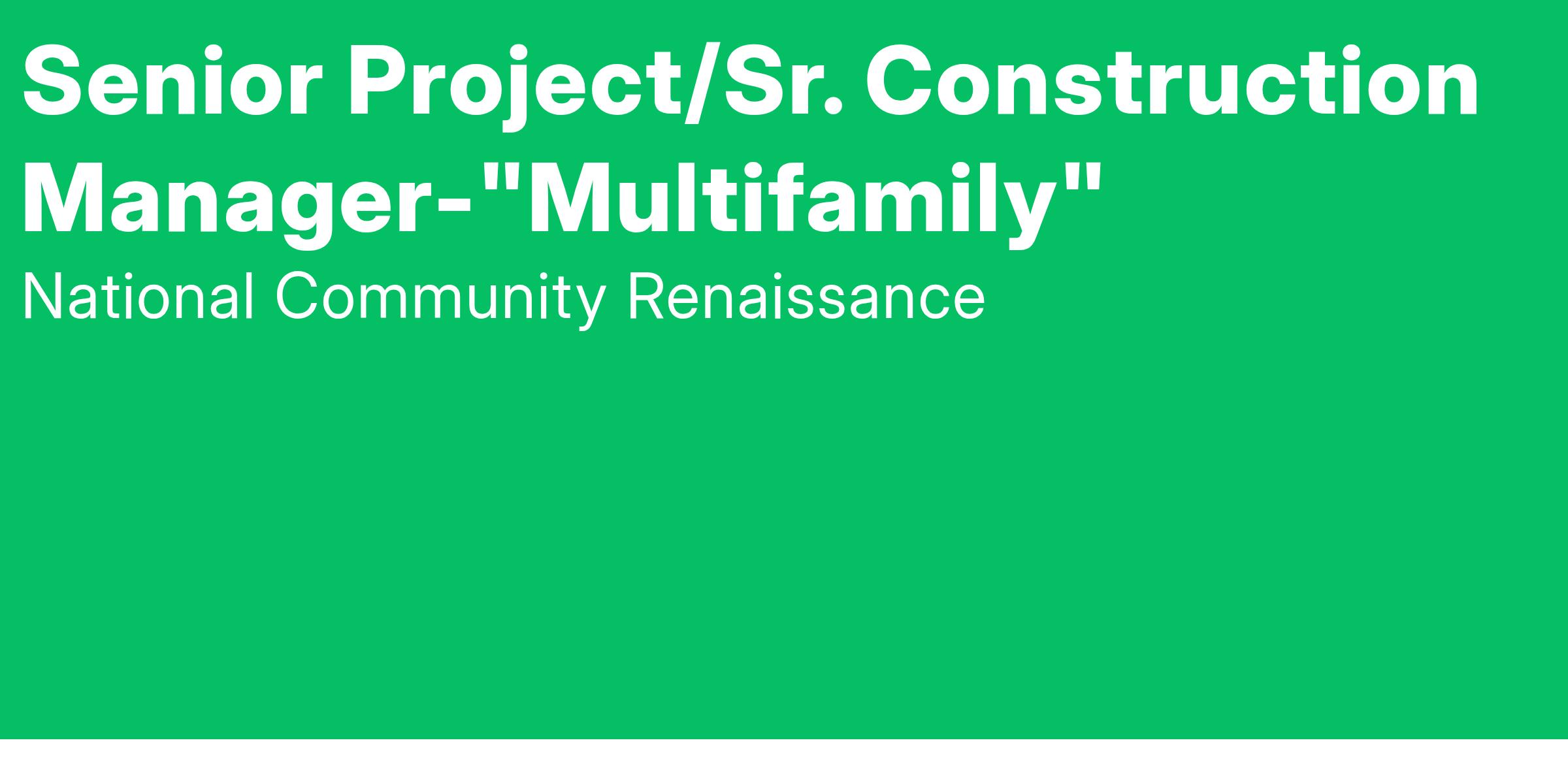 Senior Project/Sr. Construction Manager-"Multifamily"

National Community Renaissance